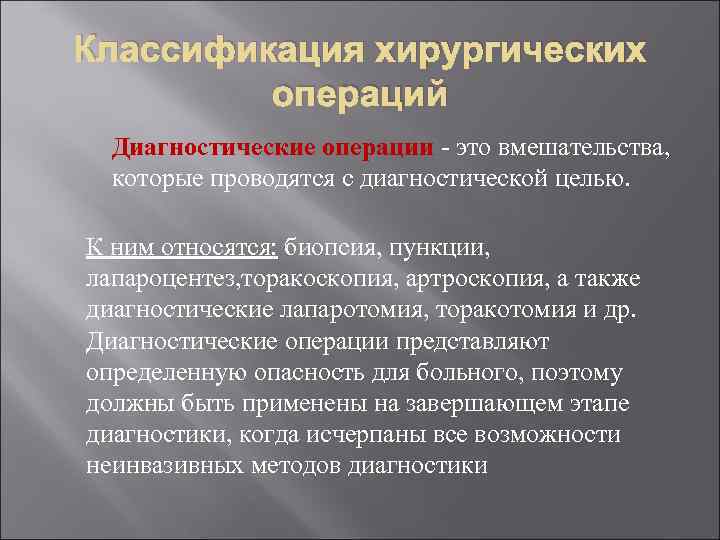 Классификация хирургических операций

Диагностические операции - это вмешательства, которые проводятся с диагностической целью.

К ним относятся: биопсия, пункции, лапароцентез,торакоскопия, артроскопия, а также диагностические лапаротомия, торакотомия и др. Диагностические операции представляют определенную опасность для больного, поэтому должны быть применены на завершающем этапе диагностики, когда исчерпаны все возможности неинвазивных методов диагностики